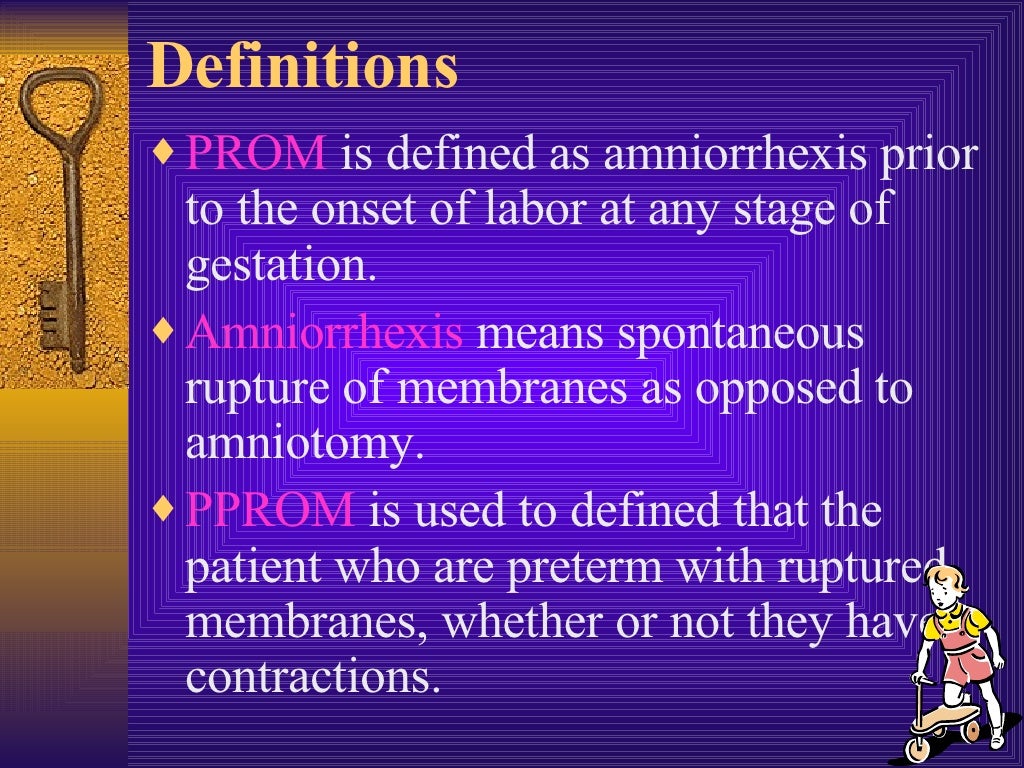 Definitions

♦ PROM is defined as amniorrhexis prior to the onset of labor at any stage of gestation.

♦ Amniorrhexis means spontaneous rupture of membranes as opposed to amniotomy.

♦ PPROM is used to defined that the patient who are preterm with ruptured membranes, whether or not they have contractions.